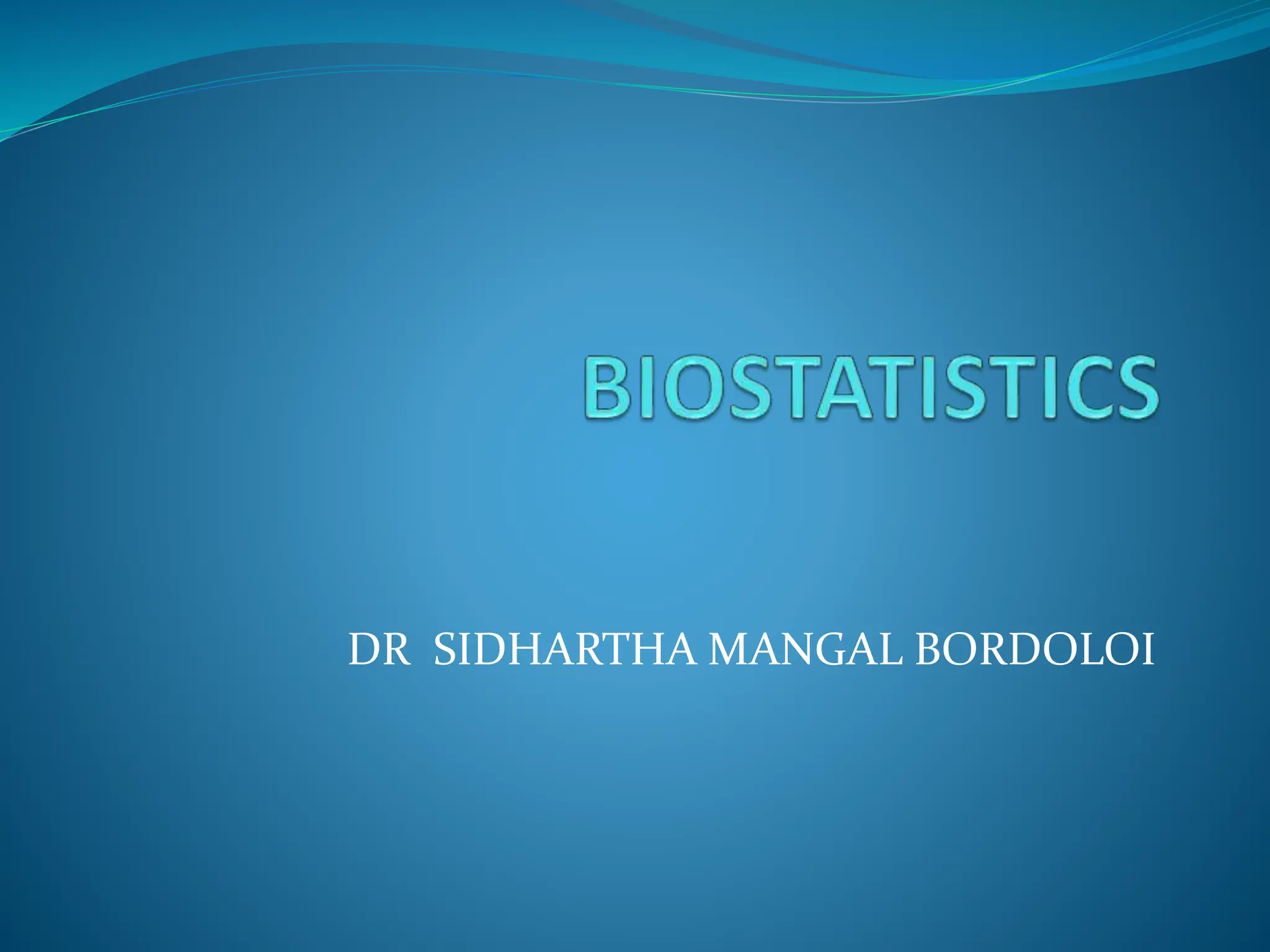 BIOSTATISTICS

DR SIDHARTHA MANGAL BORDOLOI